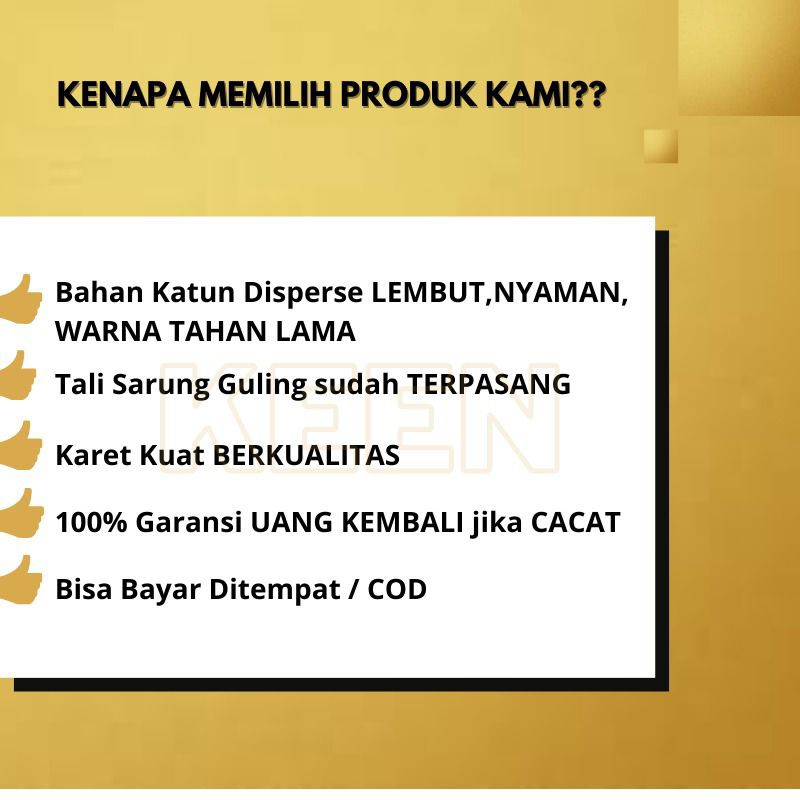 KENAPA MEMILIH PRODUK KAMI??

Bahan Katun Disperse LEMBUT,NYAMAN, WARNA TAHAN LAMA

Tali Sarung Guling sudah TERPASANG

Karet Kuat BERKUALITAS

100% Garansi UANG KEMBALI jika CACAT

Bisa Bayar Ditempat / COD

KEEN